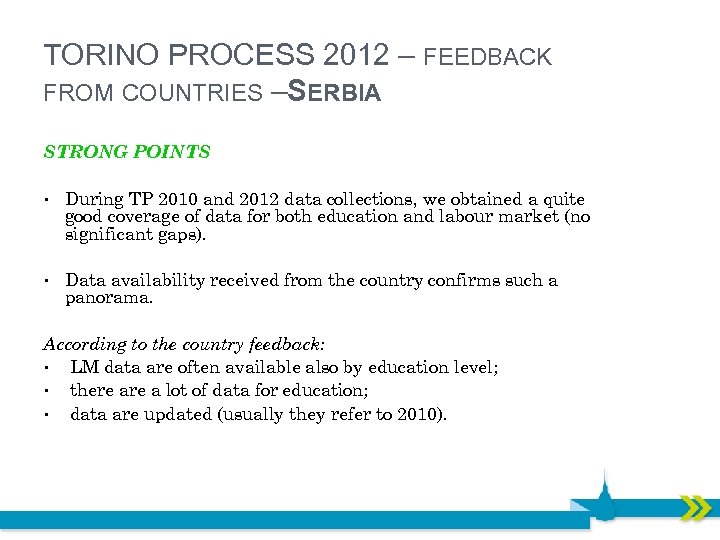 TORINO PROCESS 2012 – FEEDBACK FROM COUNTRIES –SERBIA

STRONG POINTS

• During TP 2010 and 2012 data collections, we obtained a quite good coverage of data for both education and labour market (no significant gaps).

• Data availability received from the country confirms such a panorama.

According to the country feedback:
• LM data are often available also by education level;
• there are a lot of data for education;
• data are updated (usually they refer to 2010).